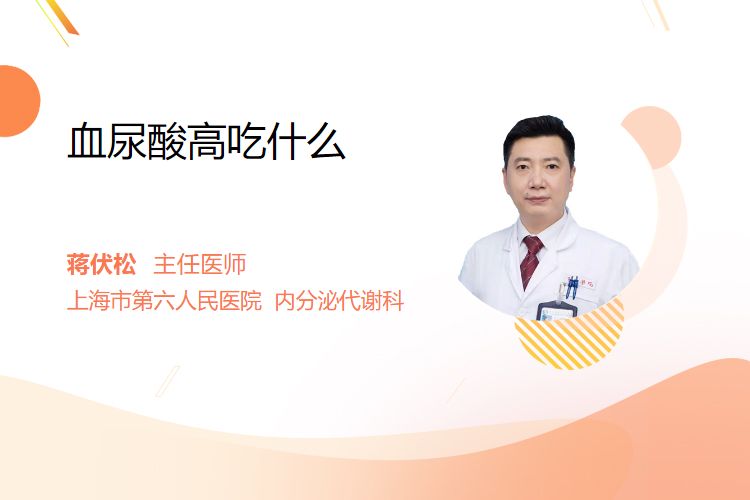 血尿酸高吃什么

蒋伏松 主任医师
上海市第六人民医院 内分泌代谢科